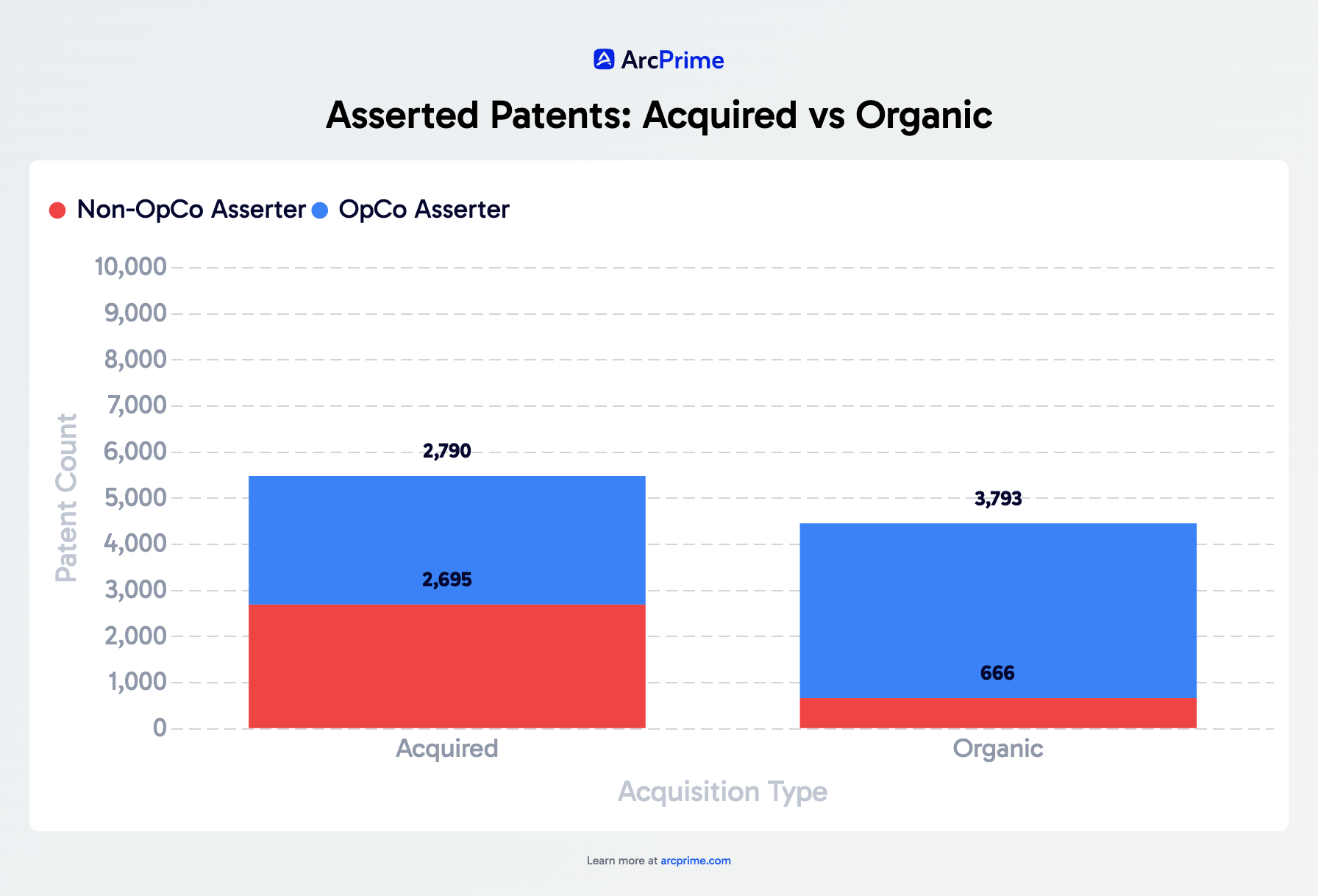 ArcPrime

Asserted Patents: Acquired vs Organic

Non-OpCo Asserter
OpCo Asserter

Patent Count

10,000
9,000
8,000
7,000
6,000
5,000
4,000
3,000
2,000
1,000
0

2,790
2,695
3,793
666

Acquired
Organic

Acquisition Type

Learn more at arcprime.com